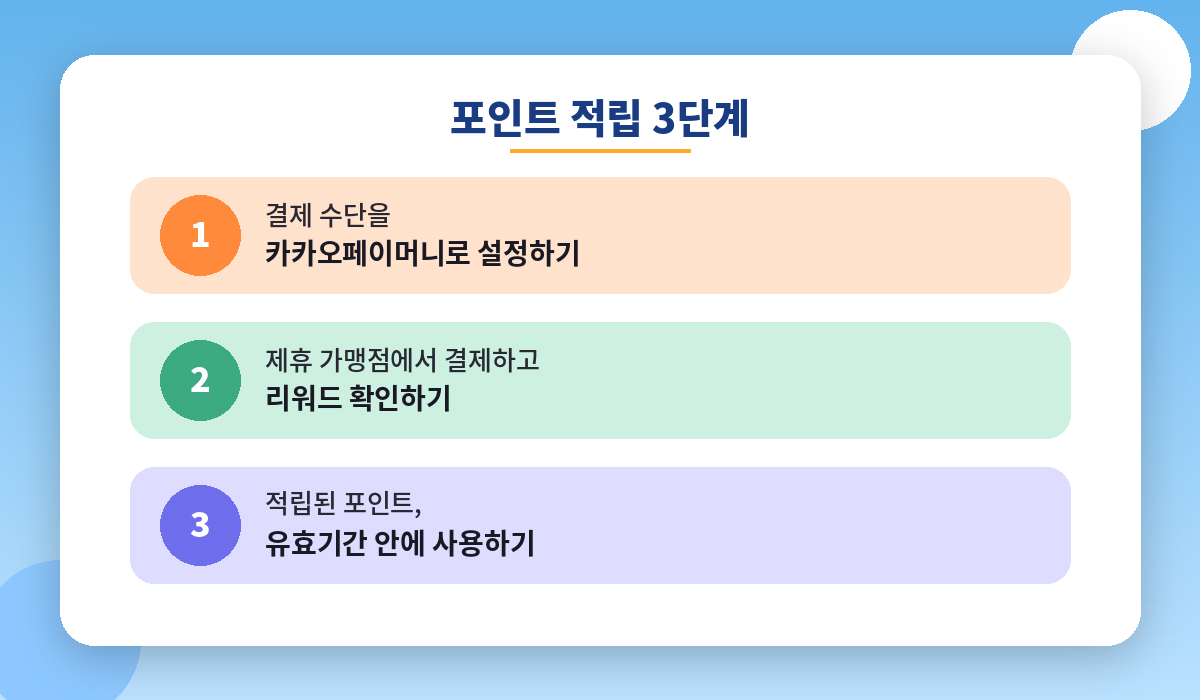 포인트 적립 3단계

1
결제 수단을
카카오페이머니로 설정하기

2
제휴 가맹점에서 결제하고
리워드 확인하기

3
적립된 포인트,
유효기간 안에 사용하기